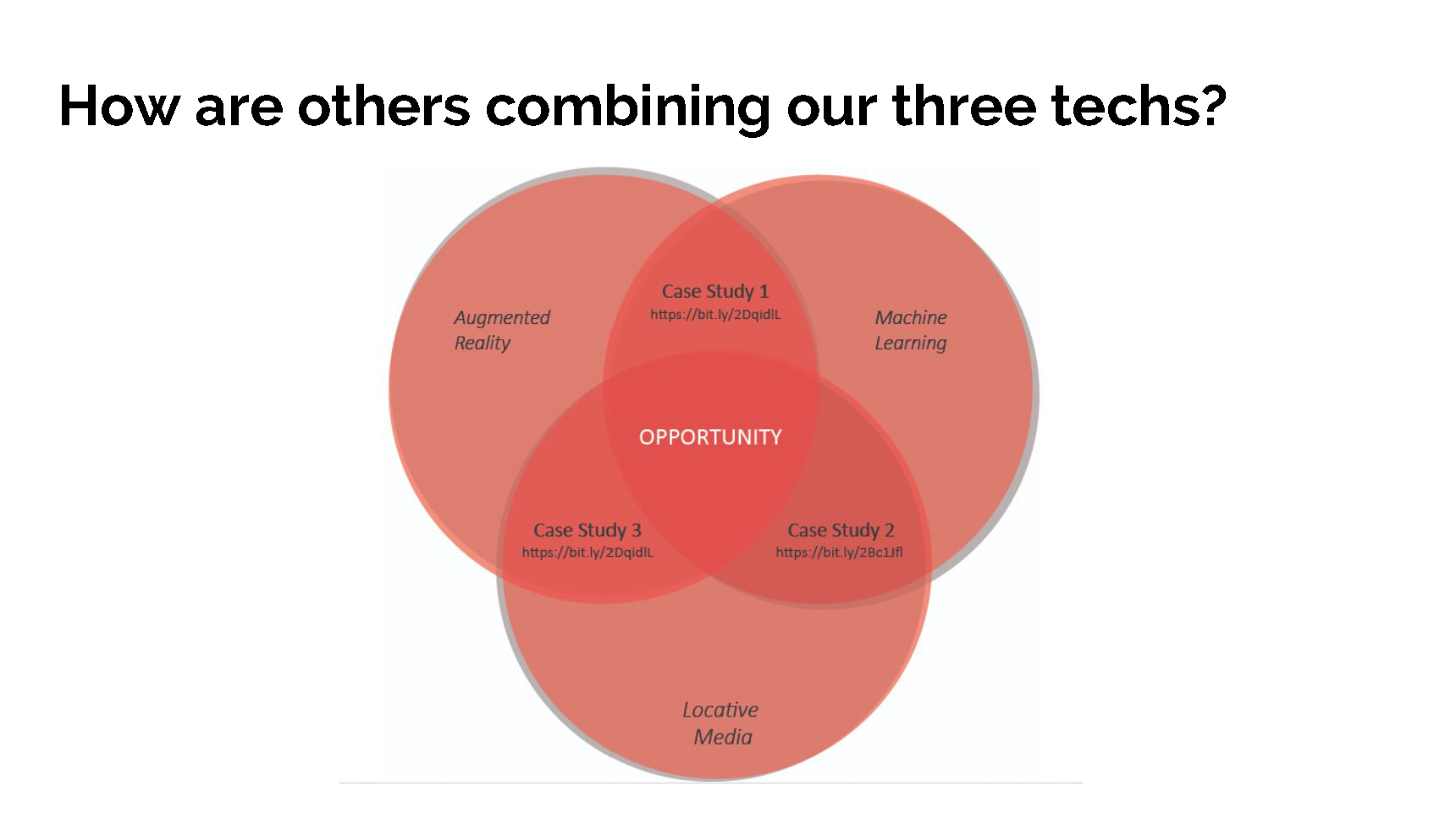 How are others combining our three techs?

Augmented Reality

Case Study 1
https://bit.ly/2DqidlL

Machine Learning

OPPORTUNITY

Case Study 3
https://bit.ly/2DqidlL

Case Study 2
https://bit.ly/2Bc1Jfl

Locative Media